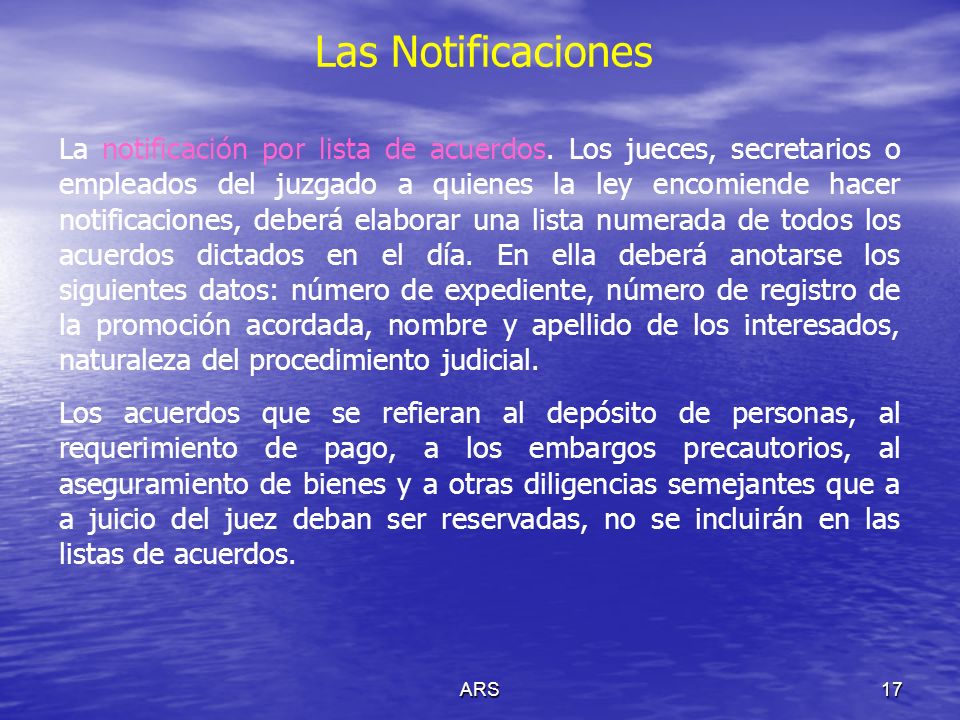 Las Notificaciones

La notificación por lista de acuerdos. Los jueces, secretarios o empleados del juzgado a quienes la ley encomiende hacer notificaciones, deberá elaborar una lista numerada de todos los acuerdos dictados en el día. En ella deberá anotarse los siguientes datos: número de expediente, número de registro de la promoción acordada, nombre y apellido de los interesados, naturaleza del procedimiento judicial.

Los acuerdos que se refieran al depósito de personas, al requerimiento de pago, a los embargos precautorios, al aseguramiento de bienes y a otras diligencias semejantes que a a juicio del juez deban ser reservadas, no se incluirán en las listas de acuerdos.

ARS

17